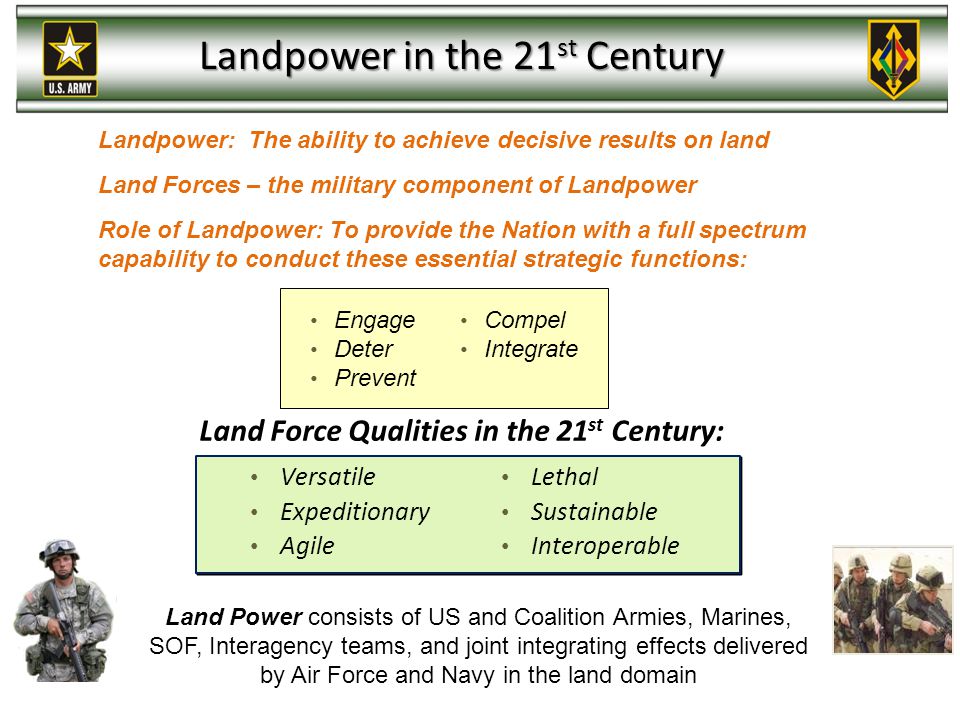 U.S. ARMY

Landpower in the 21$^{st}$ Century

Landpower: The ability to achieve decisive results on land

Land Forces – the military component of Landpower

Role of Landpower: To provide the Nation with a full spectrum capability to conduct these essential strategic functions:

• Engage
• Deter
• Prevent
• Compel
• Integrate

Land Force Qualities in the 21$^{st}$ Century:

• Versatile
• Expeditionary
• Agile
• Lethal
• Sustainable
• Interoperable

Land Power consists of US and Coalition Armies, Marines, SOF, Interagency teams, and joint integrating effects delivered by Air Force and Navy in the land domain